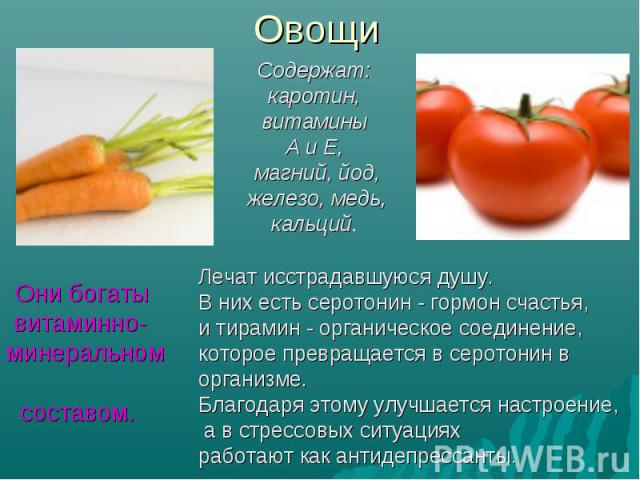 Овощи

Содержат: каротин, витамины А и Е, магний, йод, железо, медь, кальций.

Они богаты витаминно-минеральном составом.

Лечат исстрадавшуюся душу.
В них есть серотонин - гормон счастья, и тирамин - органическое соединение, которое превращается в серотонин в организме.
Благодаря этому улучшается настроение, а в стрессовых ситуациях работают как антидепрессанты.

PPt4WEB.ru